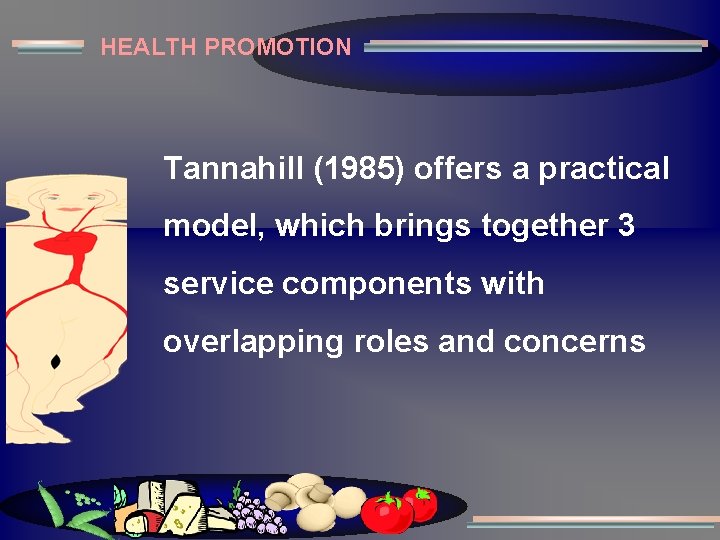 HEALTH PROMOTION

Tannahill (1985) offers a practical model, which brings together 3 service components with overlapping roles and concerns